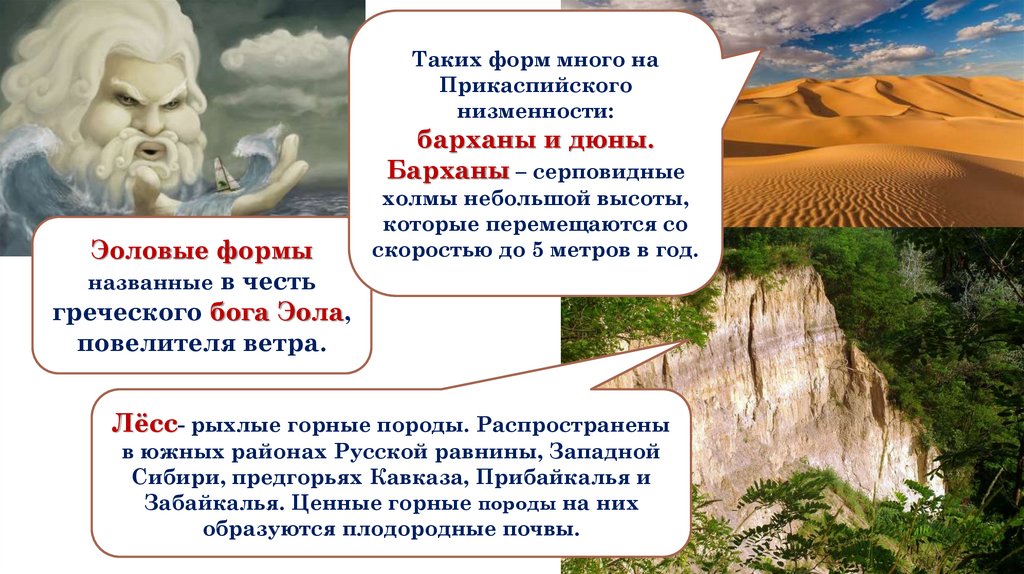 Таких форм много на Прикаспийского низменности:
барханы и дюны.
Барханы – серповидные холмы небольшой высоты, которые перемещаются со скоростью до 5 метров в год.

Эоловые формы названные в честь греческого бога Эола, повелителя ветра.

Лёсс- рыхлые горные породы. Распространены в южных районах Русской равнины, Западной Сибири, предгорьях Кавказа, Прибайкалья и Забайкалья. Ценные горные породы на них образуются плодородные почвы.